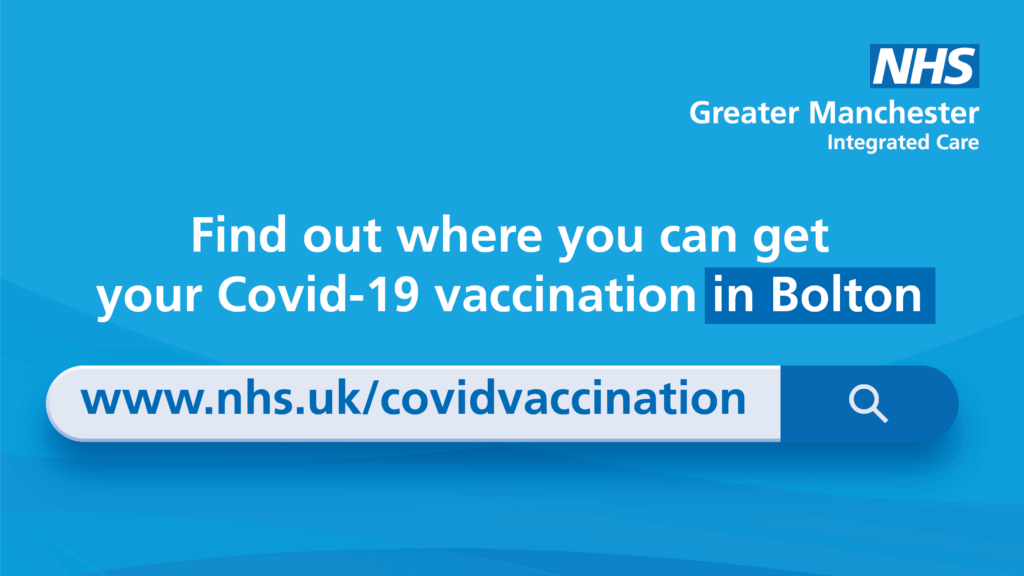 NHS
Greater Manchester
Integrated Care

Find out where you can get your Covid-19 vaccination in Bolton

www.nhs.uk/covidvaccination